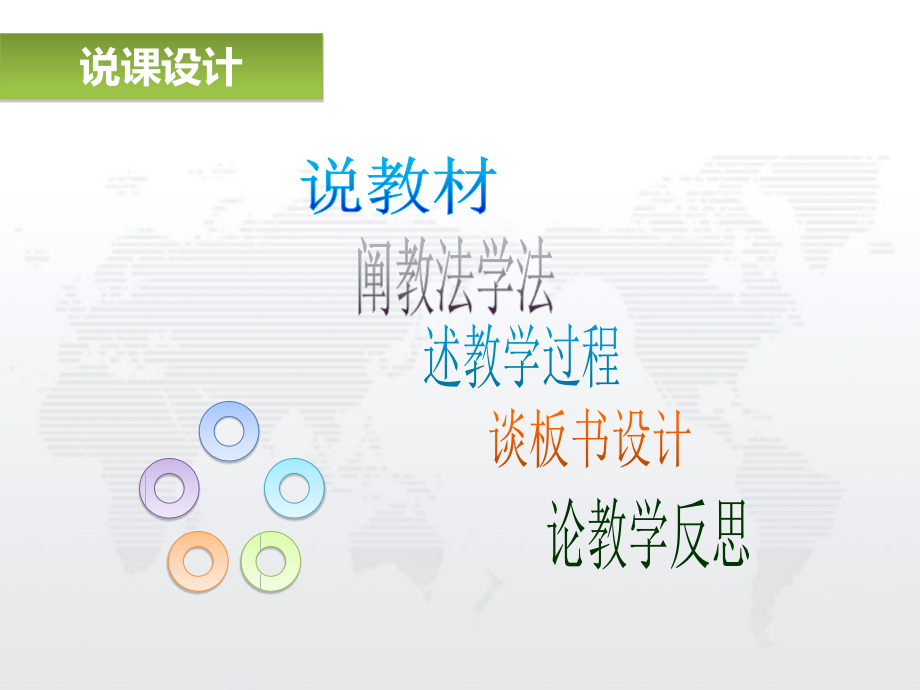 说课设计

说教材

阐教法学法

述教学过程

谈板书设计

论教学反思